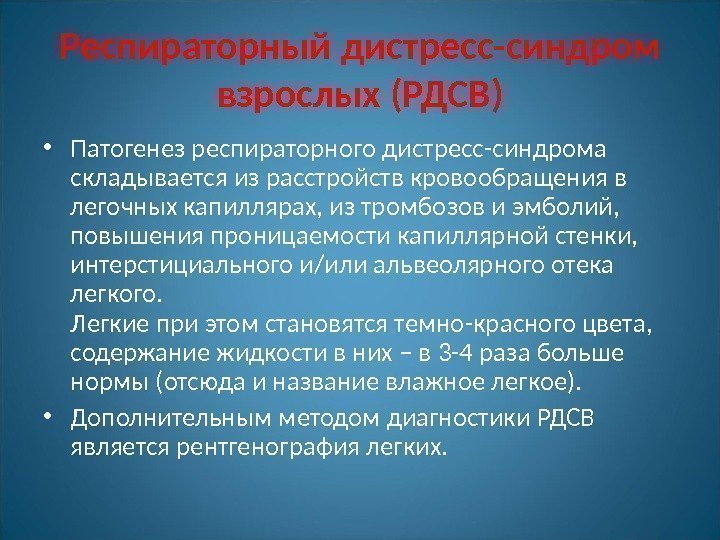 Респираторный дистресс-синдром взрослых (РДСВ)

• Патогенез респираторного дистресс-синдрома складывается из расстройств кровообращения в легочных капиллярах, из тромбозов и эмболий, повышения проницаемости капиллярной стенки, интерстициального и/или альвеолярного отека легкого.
Легкие при этом становятся темно-красного цвета, содержание жидкости в них – в 3-4 раза больше нормы (отсюда и название влажное легкое).

• Дополнительным методом диагностики РДСВ является рентгенография легких.